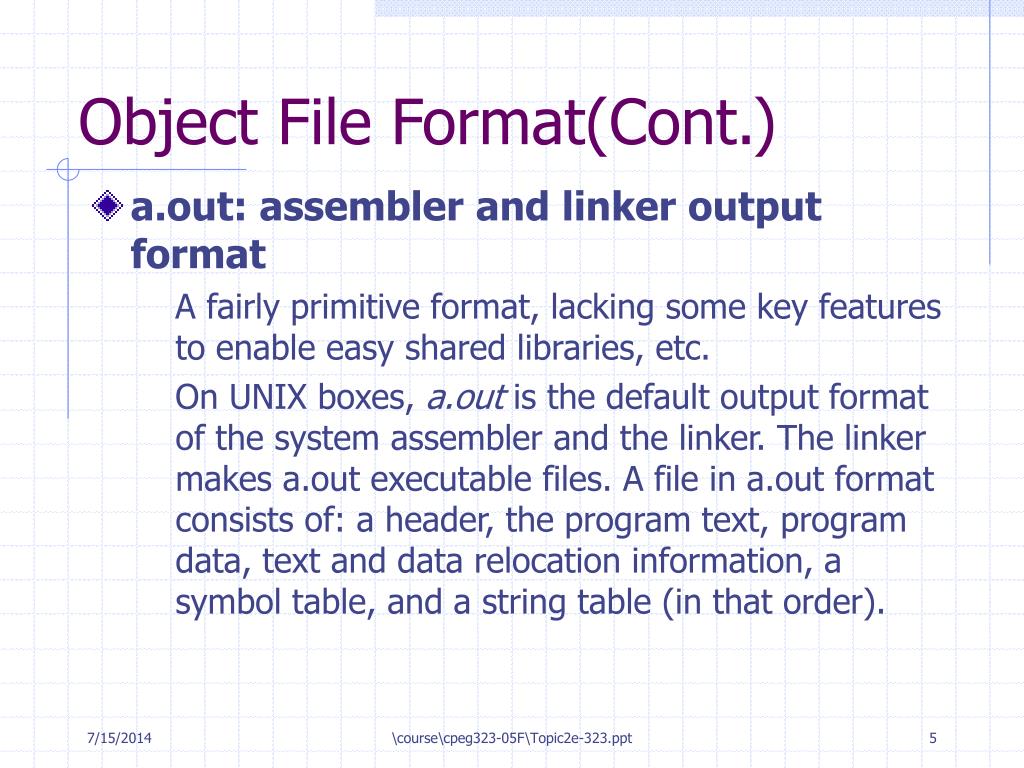 Object File Format(Cont.)

a.out: assembler and linker output format

A fairly primitive format, lacking some key features to enable easy shared libraries, etc.

On UNIX boxes, a.out is the default output format of the system assembler and the linker. The linker makes a.out executable files. A file in a.out format consists of: a header, the program text, program data, text and data relocation information, a symbol table, and a string table (in that order).

7/15/2014

\course\cpeg323-05F\Topic2e-323.ppt

5